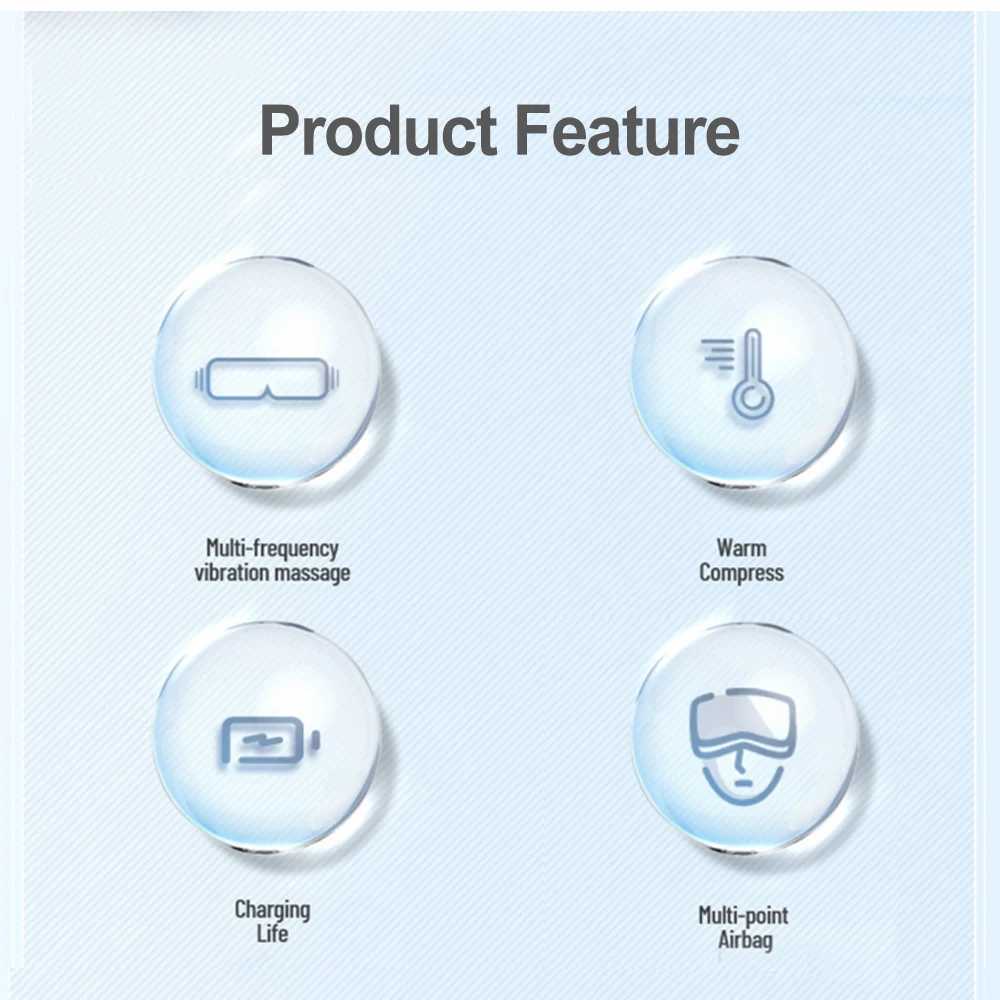 Product Feature

Multi-frequency vibration massage

Warm Compress

Charging Life

Multi-point Airbag